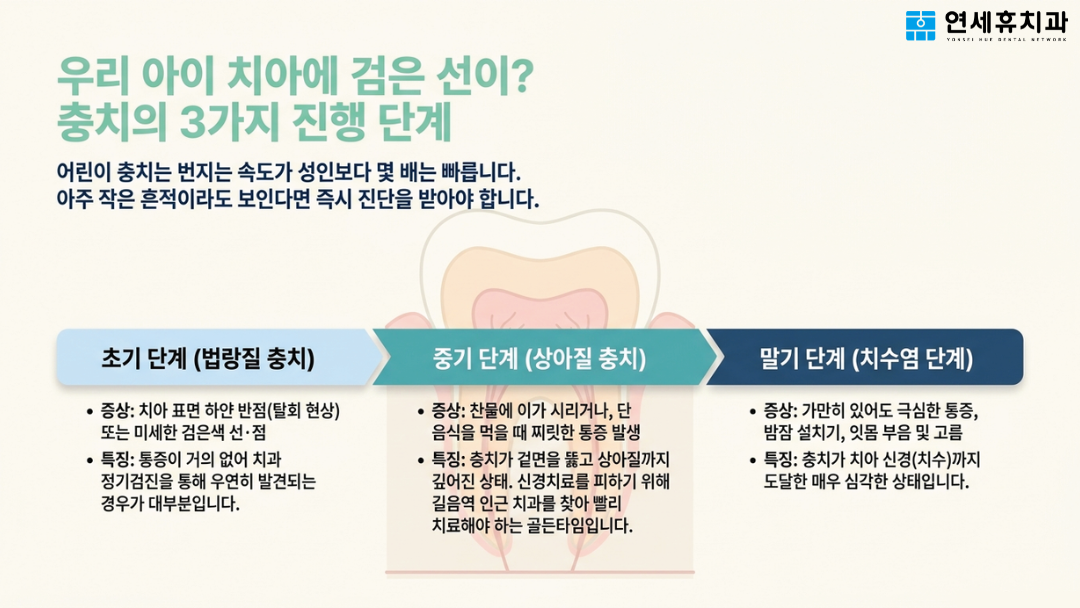 연세휴치과
YONSEI HUE DENTAL NETWORK

우리 아이 치아에 검은 선이?
충치의 3가지 진행 단계

어린이 충치는 번지는 속도가 성인보다 몇 배는 빠릅니다.
아주 작은 흔적이라도 보인다면 즉시 진단을 받아야 합니다.

초기 단계 (법랑질 충치)

• 증상: 치아 표면 하얀 반점(탈회 현상) 또는 미세한 검은색 선·점
• 특징: 통증이 거의 없어 치과 정기검진을 통해 우연히 발견되는 경우가 대부분입니다.

중기 단계 (상아질 충치)

• 증상: 찬물에 이가 시리거나, 단 음식을 먹을 때 찌릿한 통증 발생
• 특징: 충치가 겉면을 뚫고 상아질까지 깊어진 상태. 신경치료를 피하기 위해 길음역 인근 치과를 찾아 빨리 치료해야 하는 골든타임입니다.

말기 단계 (치수염 단계)

• 증상: 가만히 있어도 극심한 통증, 밤잠 설치기, 잇몸 부음 및 고름
• 특징: 충치가 치아 신경(치수)까지 도달한 매우 심각한 상태입니다.